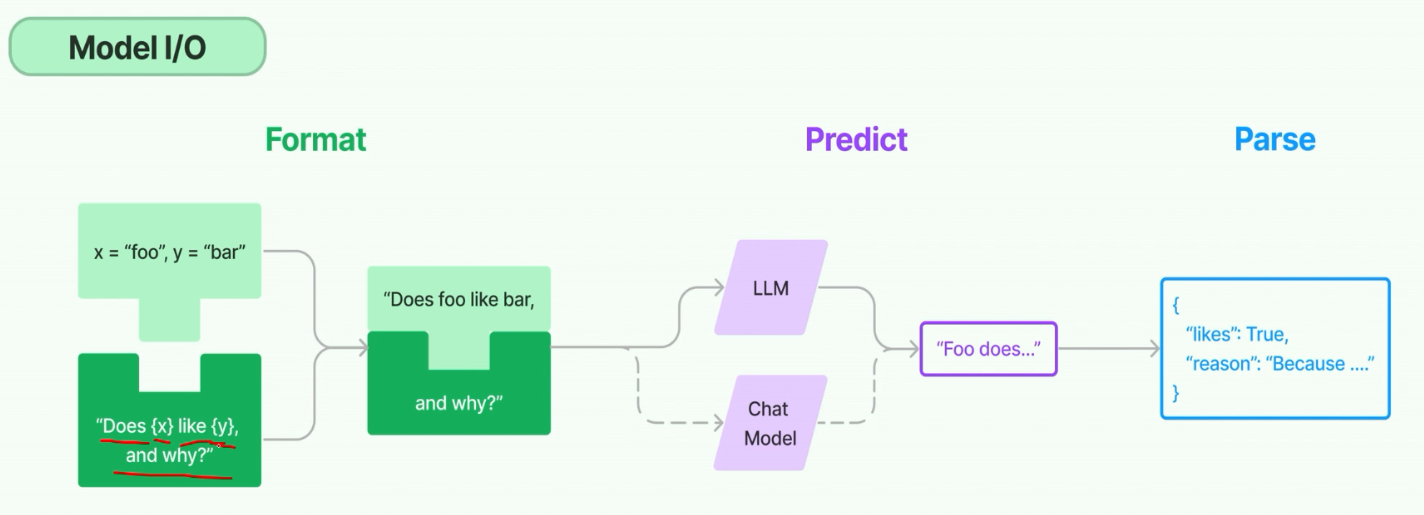 Model I/O

Format

Predict

Parse

x = “foo”, y = “bar”

“Does {x} like {y}, and why?”

“Does foo like bar,

and why?”

LLM

Chat Model

“Foo does...”

{
“likes”: True,
“reason”: “Because ....”
}